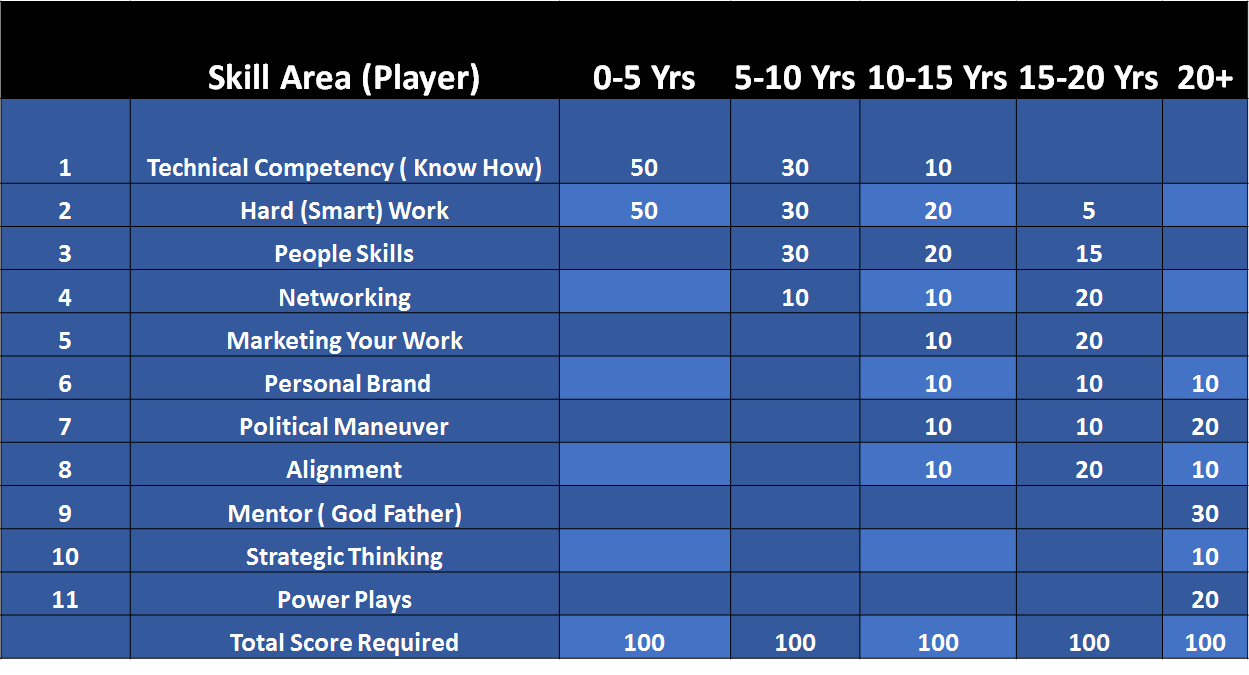 |  | Skill Area (Player) | 0-5 Yrs | 5-10 Yrs | 10-15 Yrs | 15-20 Yrs | 20+ |
|---|---|---|---|---|---|---|
| 1 | Technical Competency ( Know How) | 50 | 30 | 10 |  |  |
| 2 | Hard (Smart) Work | 50 | 30 | 20 | 5 |  |
| 3 | People Skills |  | 30 | 20 | 15 |  |
| 4 | Networking |  | 10 | 10 | 20 |  |
| 5 | Marketing Your Work |  |  | 10 | 20 |  |
| 6 | Personal Brand |  |  | 10 | 10 | 10 |
| 7 | Political Maneuver |  |  | 10 | 10 | 20 |
| 8 | Alignment |  |  | 10 | 20 | 10 |
| 9 | Mentor ( God Father) |  |  |  |  | 30 |
| 10 | Strategic Thinking |  |  |  |  | 10 |
| 11 | Power Plays |  |  |  |  | 20 |
|  | Total Score Required | 100 | 100 | 100 | 100 | 100 |